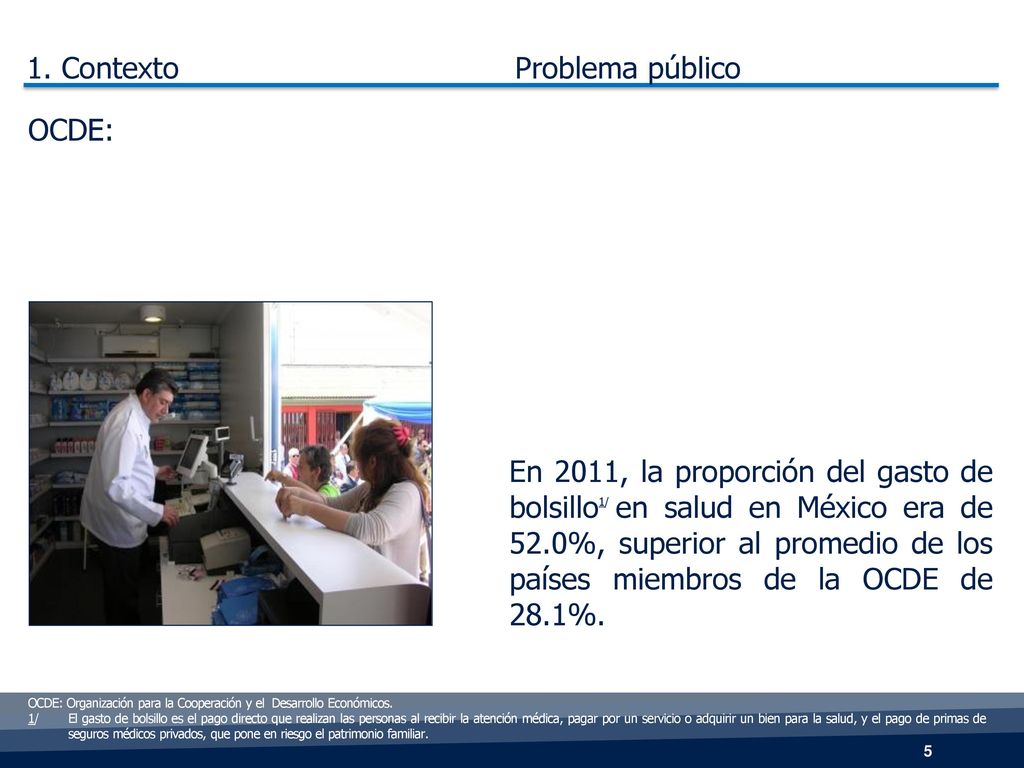 1. Contexto Problema público

OCDE:

En 2011, la proporción del gasto de bolsillo$^{1/}$ en salud en México era de 52.0%, superior al promedio de los países miembros de la OCDE de 28.1%.

OCDE: Organización para la Cooperación y el Desarrollo Económicos.
1/ El gasto de bolsillo es el pago directo que realizan las personas al recibir la atención médica, pagar por un servicio o adquirir un bien para la salud, y el pago de primas de seguros médicos privados, que pone en riesgo el patrimonio familiar.

5